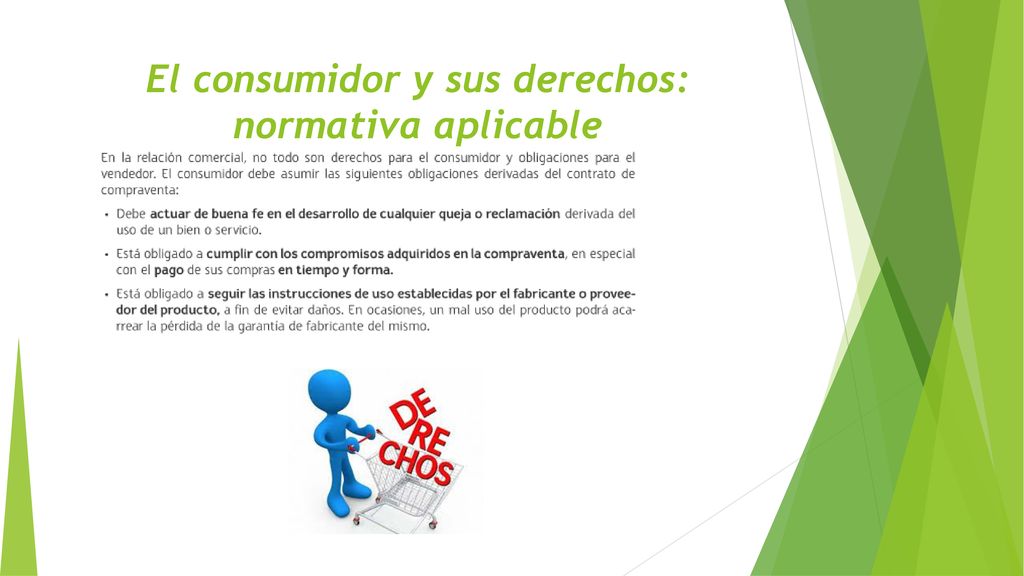 El consumidor y sus derechos: normativa aplicable

En la relación comercial, no todo son derechos para el consumidor y obligaciones para el vendedor. El consumidor debe asumir las siguientes obligaciones derivadas del contrato de compraventa:

• Debe actuar de buena fe en el desarrollo de cualquier queja o reclamación derivada del uso de un bien o servicio.

• Está obligado a cumplir con los compromisos adquiridos en la compraventa, en especial con el pago de sus compras en tiempo y forma.

• Está obligado a seguir las instrucciones de uso establecidas por el fabricante o proveedor del producto, a fin de evitar daños. En ocasiones, un mal uso del producto podrá acarrear la pérdida de la garantía de fabricante del mismo.

DE
RE
CHOS